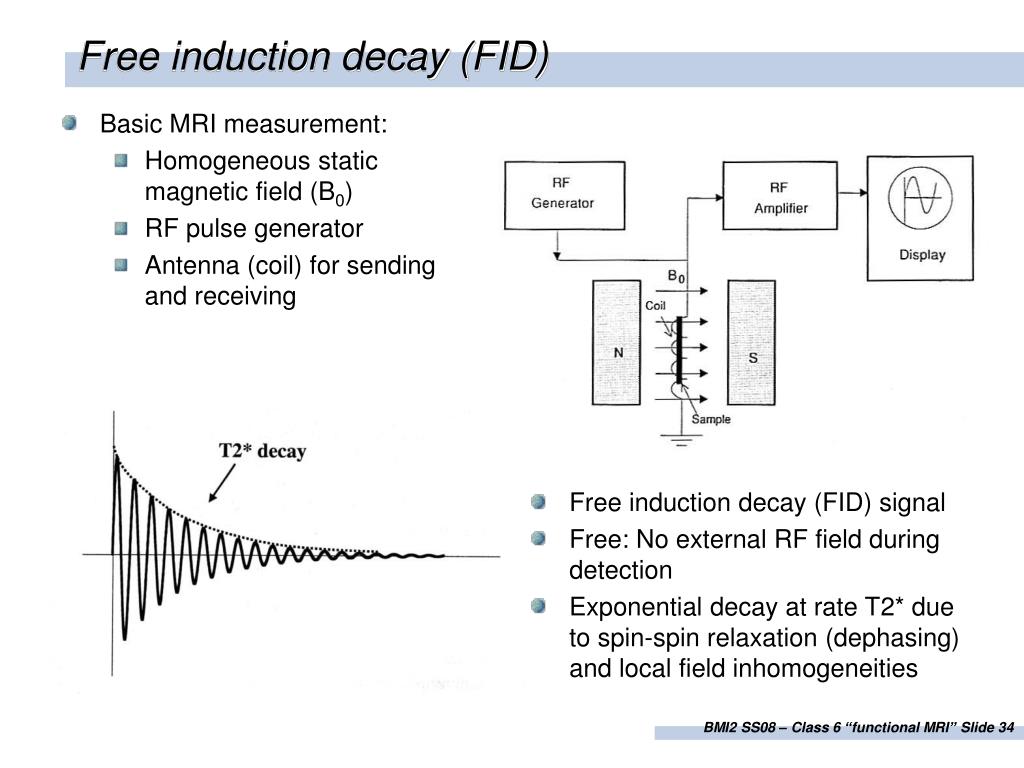 Free induction decay (FID)

Basic MRI measurement:
Homogeneous static magnetic field ($B_0$)
RF pulse generator
Antenna (coil) for sending and receiving

RF Generator
RF Amplifier
Display
$B_0$
Coil
N
S
Sample

T2* decay

Free induction decay (FID) signal
Free: No external RF field during detection
Exponential decay at rate T2* due to spin-spin relaxation (dephasing) and local field inhomogeneities

BMI2 SS08 – Class 6 "functional MRI" Slide 34